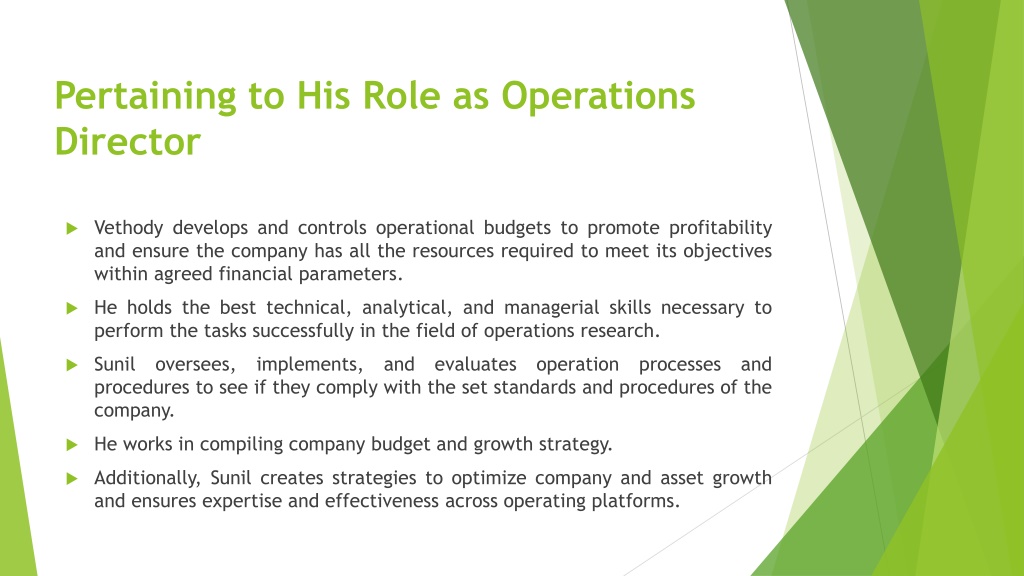 Pertaining to His Role as Operations Director

Vethody develops and controls operational budgets to promote profitability and ensure the company has all the resources required to meet its objectives within agreed financial parameters.

He holds the best technical, analytical, and managerial skills necessary to perform the tasks successfully in the field of operations research.

Sunil oversees, implements, and evaluates operation processes and procedures to see if they comply with the set standards and procedures of the company.

He works in compiling company budget and growth strategy.

Additionally, Sunil creates strategies to optimize company and asset growth and ensures expertise and effectiveness across operating platforms.